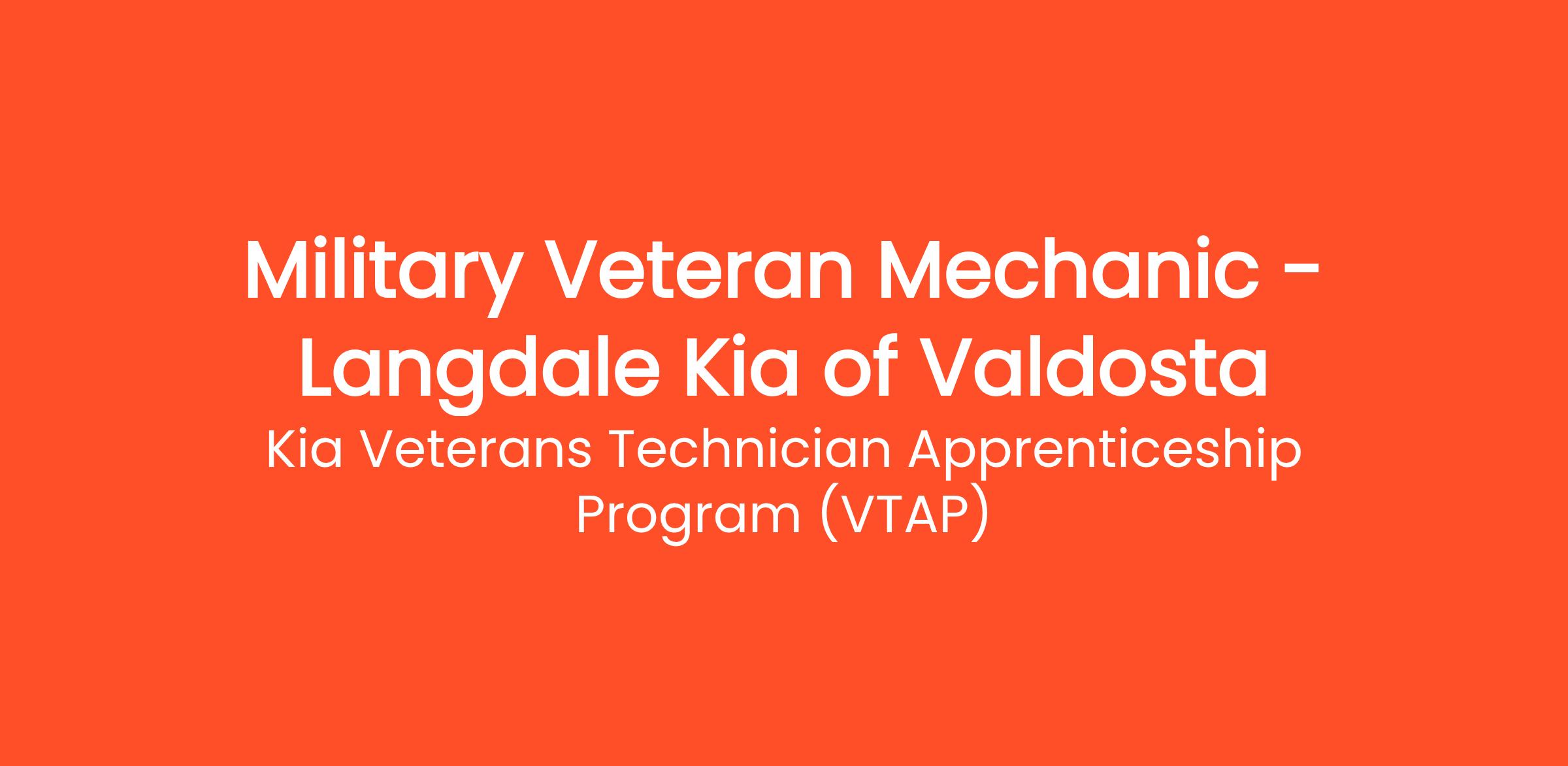 Military Veteran Mechanic - Langdale Kia of Valdosta

Kia Veterans Technician Apprenticeship Program (VTAP)